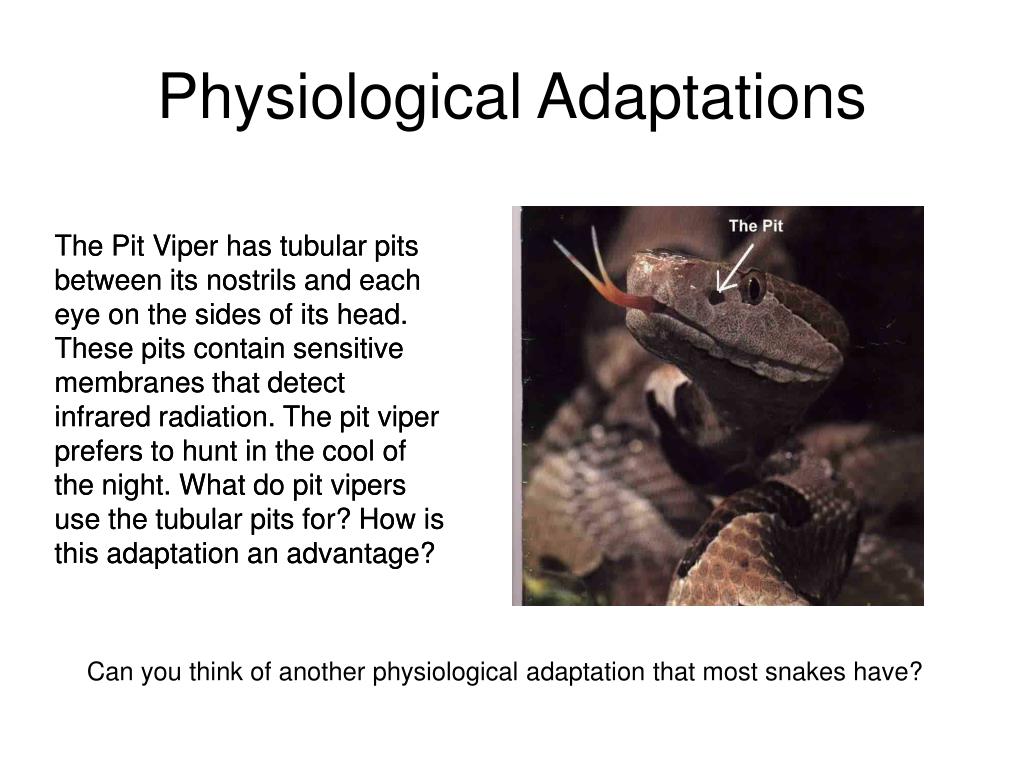 Physiological Adaptations

The Pit Viper has tubular pits between its nostrils and each eye on the sides of its head. These pits contain sensitive membranes that detect infrared radiation. The pit viper prefers to hunt in the cool of the night. What do pit vipers use the tubular pits for? How is this adaptation an advantage?

The Pit

Can you think of another physiological adaptation that most snakes have?